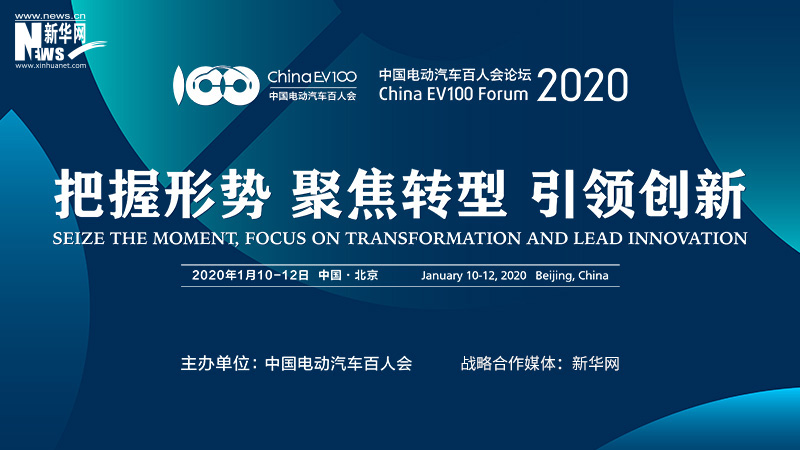 www.news.cn
新华网
NEWS
www.xinhuanet.com

100 China EV100
中国电动汽车百人会

中国电动汽车百人会论坛
China EV100 Forum 2020

把握形势 聚焦转型 引领创新
SEIZE THE MOMENT, FOCUS ON TRANSFORMATION AND LEAD INNOVATION

2020年1月10-12日 中国·北京 January 10-12, 2020 Beijing, China

主办单位：中国电动汽车百人会 战略合作媒体：新华网